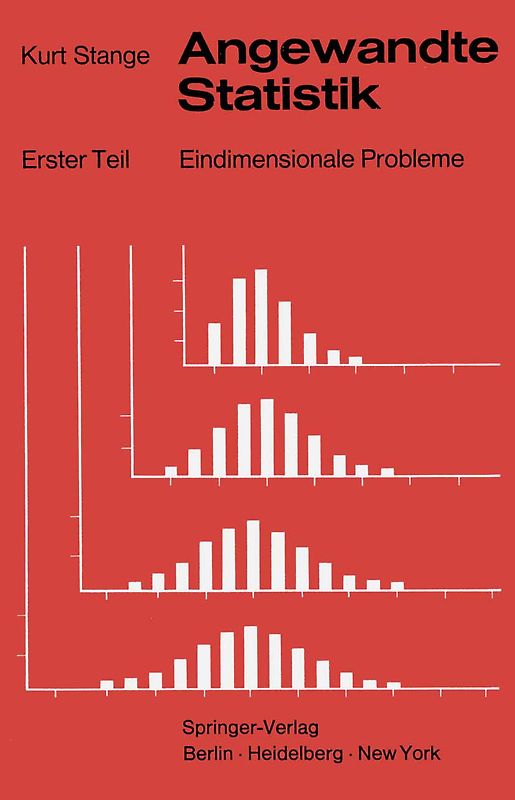 Kurt Stange

Angewandte Statistik

Erster Teil

Eindimensionale Probleme

Springer-Verlag
Berlin · Heidelberg · New York